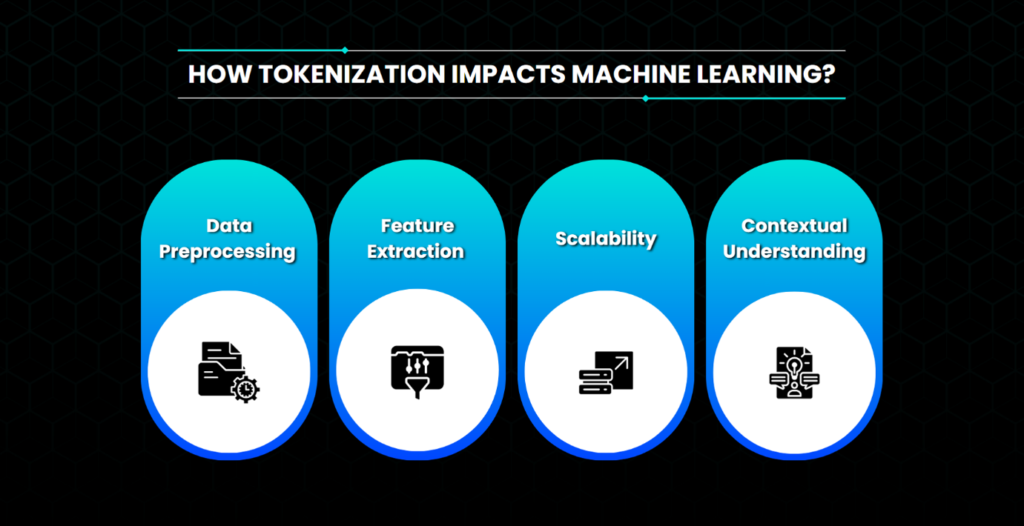 HOW TOKENIZATION IMPACTS MACHINE LEARNING?

Data Preprocessing

Feature Extraction

Scalability

Contextual Understanding